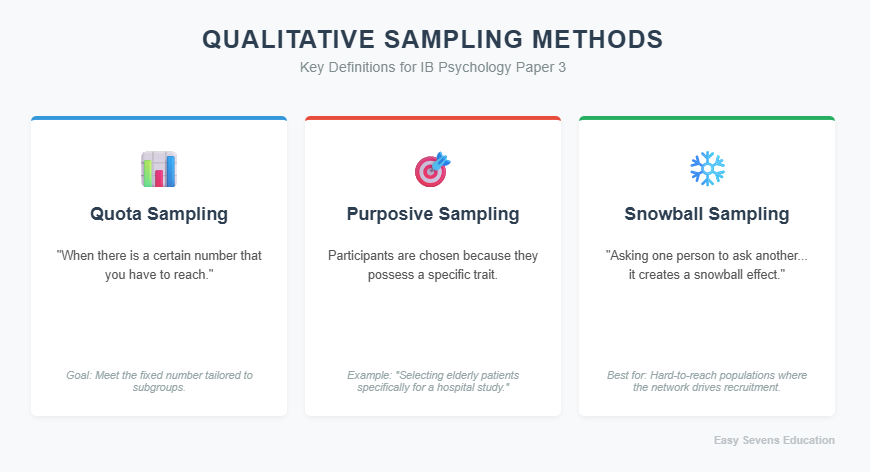 QUALITATIVE SAMPLING METHODS

Key Definitions for IB Psychology Paper 3

Quota Sampling

"When there is a certain number that you have to reach."

Goal: Meet the fixed number tailored to subgroups.

Purposive Sampling

Participants are chosen because they possess a specific trait.

Example: "Selecting elderly patients specifically for a hospital study."

Snowball Sampling

"Asking one person to ask another... it creates a snowball effect."

Best for: Hard-to-reach populations where the network drives recruitment.

Easy Sevens Education